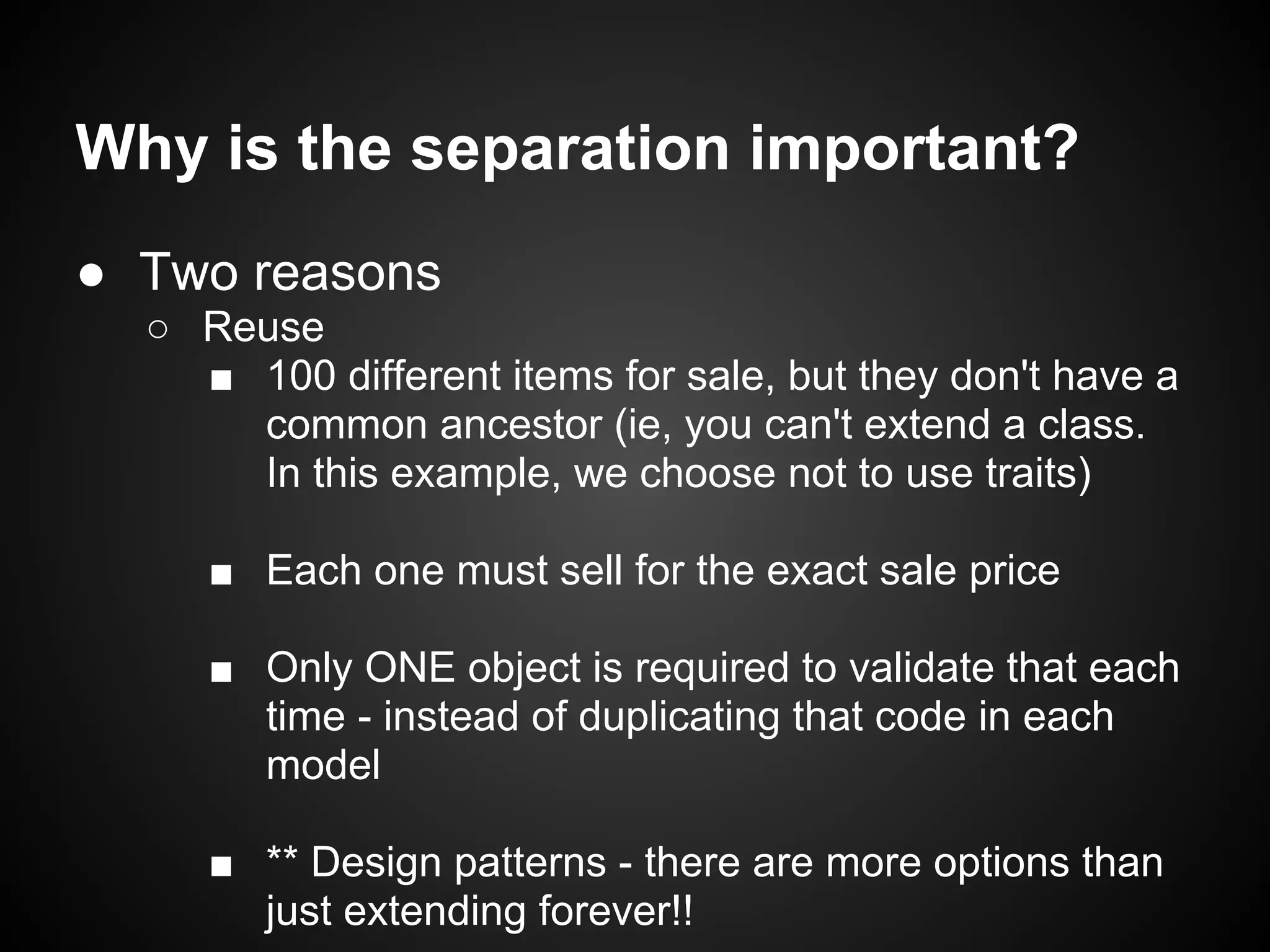 Why is the separation important?

● Two reasons
○ Reuse
■ 100 different items for sale, but they don't have a common ancestor (ie, you can't extend a class. In this example, we choose not to use traits)

■ Each one must sell for the exact sale price

■ Only ONE object is required to validate that each time - instead of duplicating that code in each model

■ ** Design patterns - there are more options than just extending forever!!